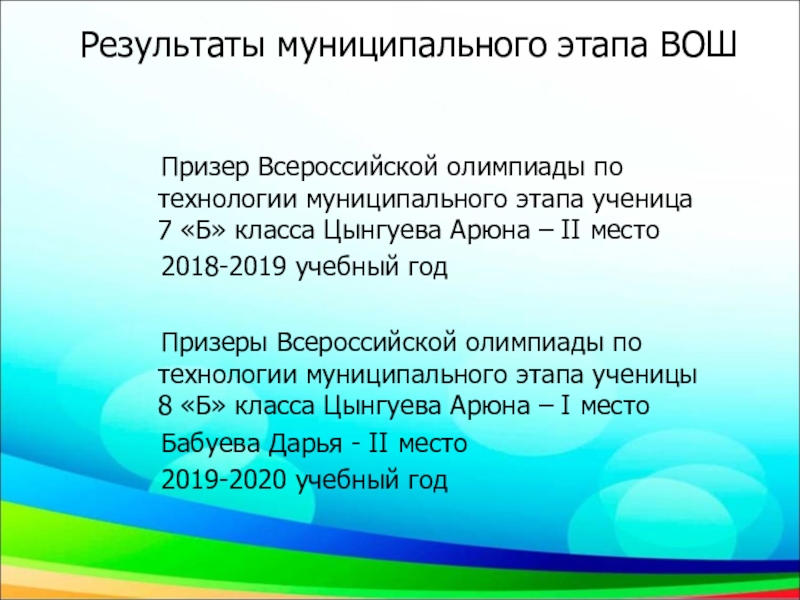 Результаты муниципального этапа ВОШ

Призер Всероссийской олимпиады по технологии муниципального этапа ученица 7 «Б» класса Цынгуева Арюна – II место

2018-2019 учебный год

Призеры Всероссийской олимпиады по технологии муниципального этапа ученицы 8 «Б» класса Цынгуева Арюна – I место

Бабуева Дарья - II место

2019-2020 учебный год